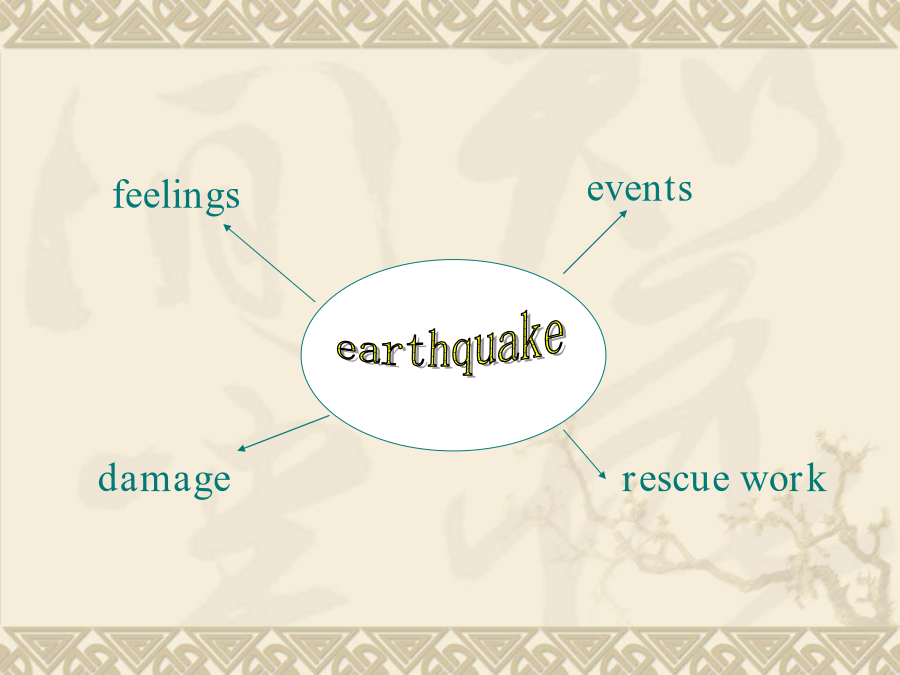 feelings

events

earthquake

damage

rescue work